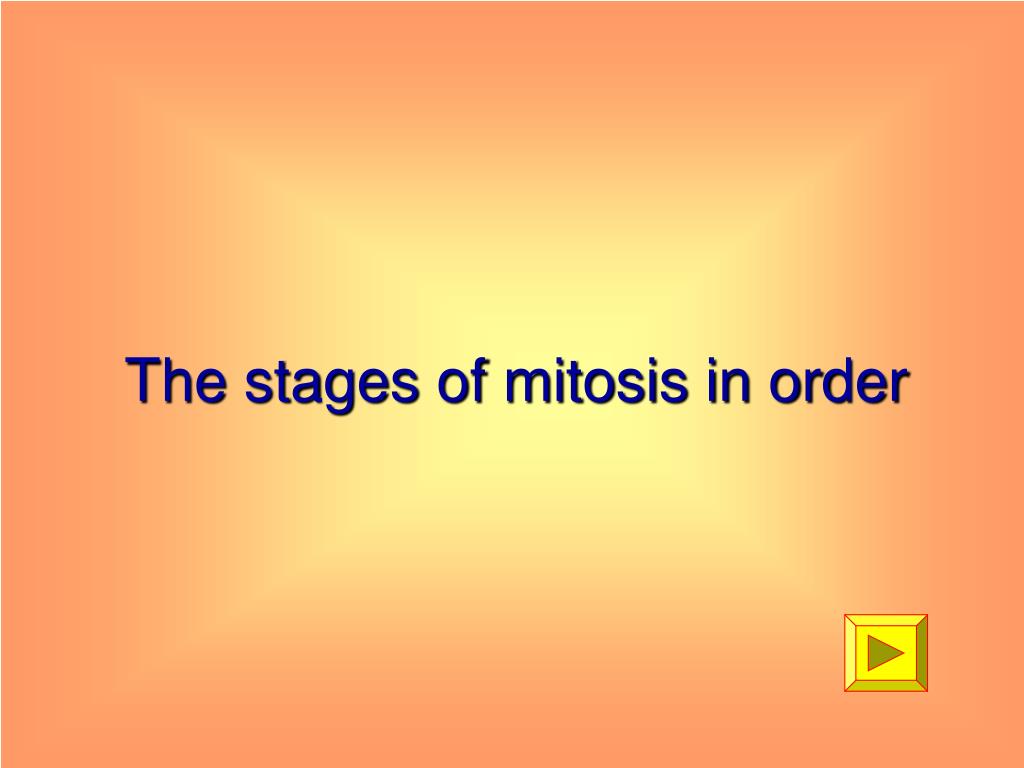 The stages of mitosis in order